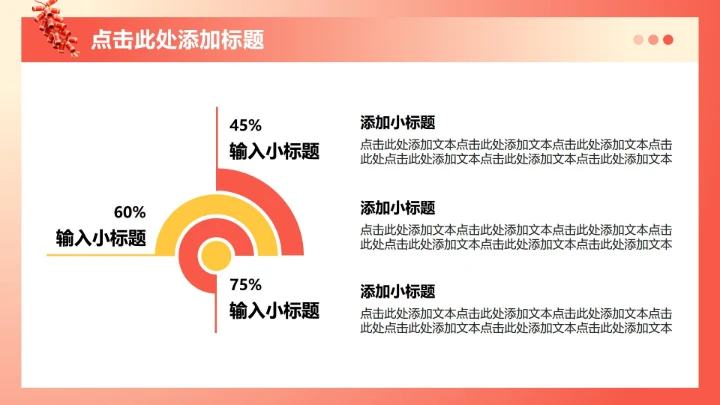 点击此处添加标题

45%
输入小标题

60%
输入小标题

75%
输入小标题

添加小标题
点击此处添加文本点击此处添加文本点击此处添加文本点击此处点击此处添加文本点击此处添加文本点击此处添加文本

添加小标题
点击此处添加文本点击此处添加文本点击此处添加文本点击此处点击此处添加文本点击此处添加文本点击此处添加文本

添加小标题
点击此处添加文本点击此处添加文本点击此处添加文本点击此处点击此处添加文本点击此处添加文本点击此处添加文本